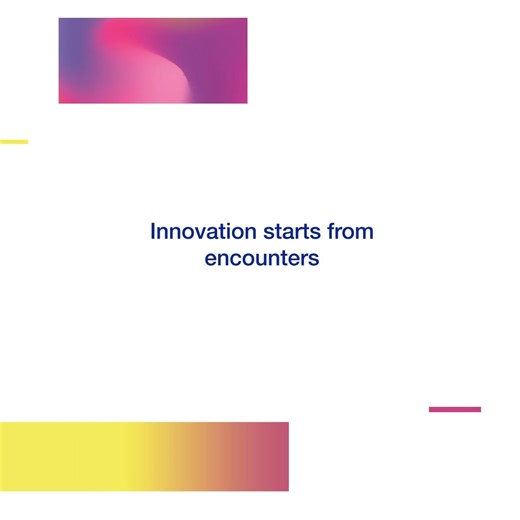 Innovation starts from encounters